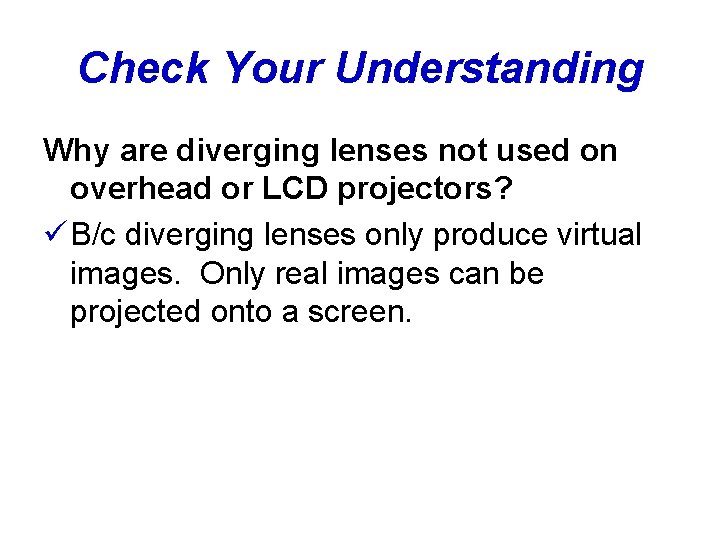 Check Your Understanding

Why are diverging lenses not used on overhead or LCD projectors?

✓ B/c diverging lenses only produce virtual images. Only real images can be projected onto a screen.